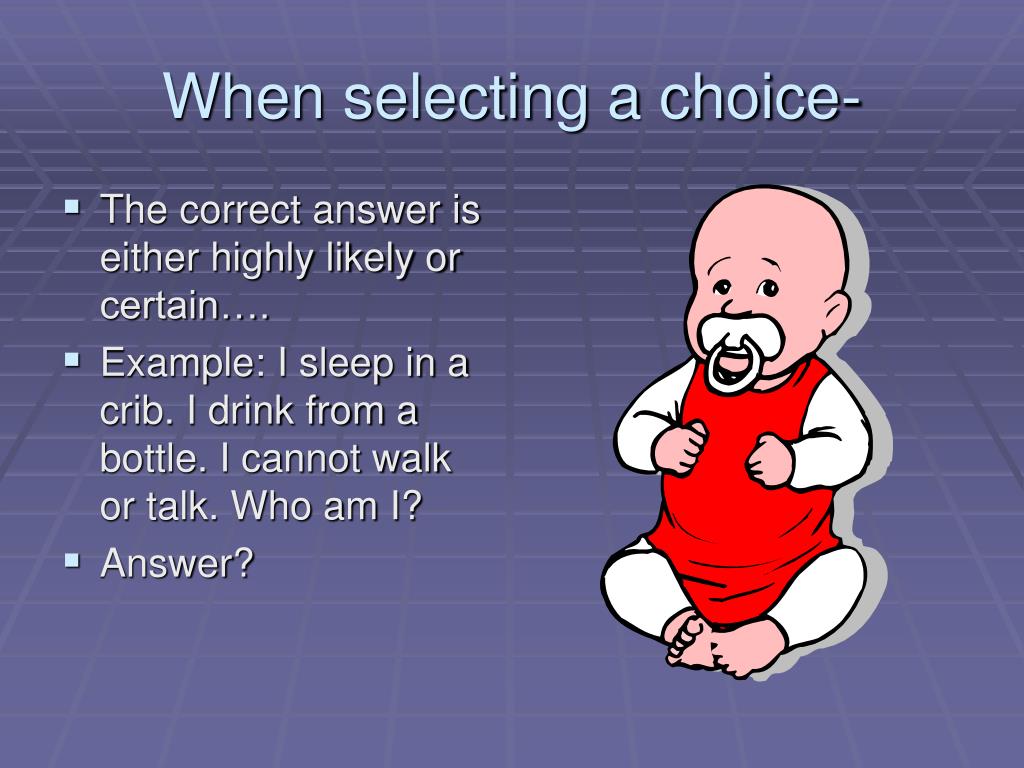 When selecting a choice-

▪ The correct answer is either highly likely or certain….
▪ Example: I sleep in a crib. I drink from a bottle. I cannot walk or talk. Who am I?
▪ Answer?